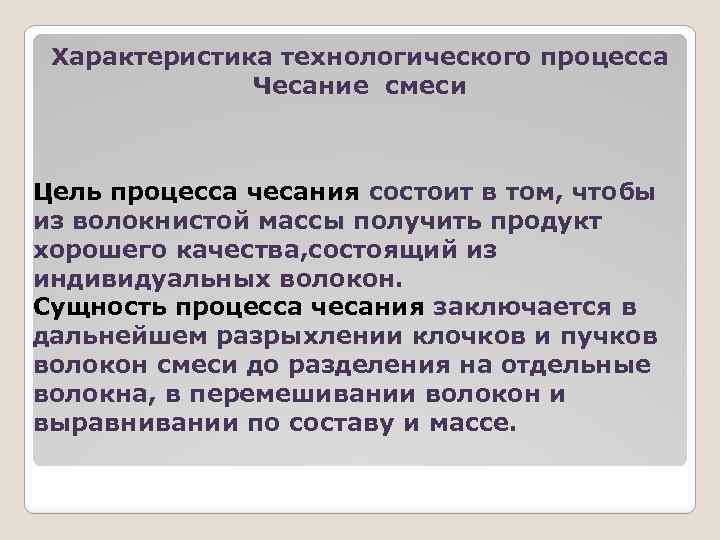 Характеристика технологического процесса
Чесание смеси

Цель процесса чесания состоит в том, чтобы из волокнистой массы получить продукт хорошего качества,состоящий из индивидуальных волокон.
Сущность процесса чесания заключается в дальнейшем разрыхлении клочков и пучков волокон смеси до разделения на отдельные волокна, в перемешивании волокон и выравнивании по составу и массе.